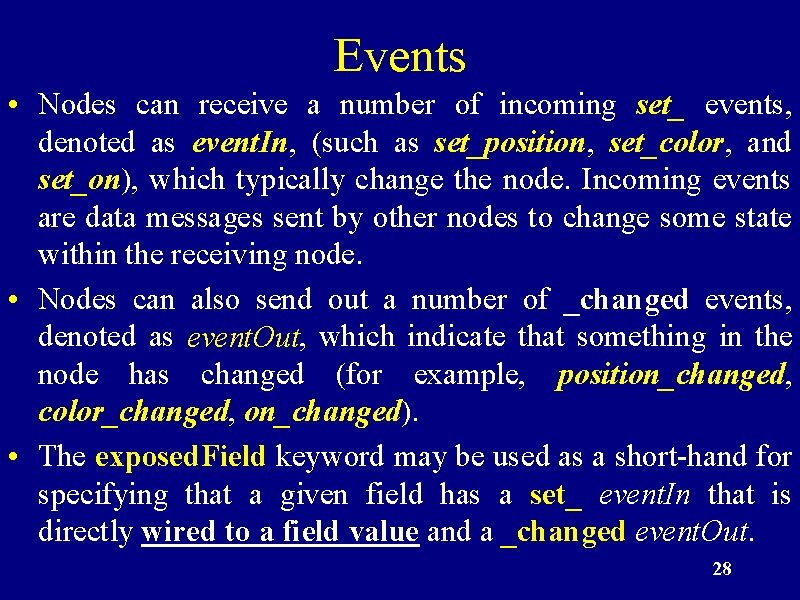 Events

• Nodes can receive a number of incoming set_ events, denoted as eventIn, (such as set_position, set_color, and set_on), which typically change the node. Incoming events are data messages sent by other nodes to change some state within the receiving node.

• Nodes can also send out a number of _changed events, denoted as eventOut, which indicate that something in the node has changed (for example, position_changed, color_changed, on_changed).

• The exposedField keyword may be used as a short-hand for specifying that a given field has a set_ eventIn that is directly wired to a field value and a _changed eventOut.

28